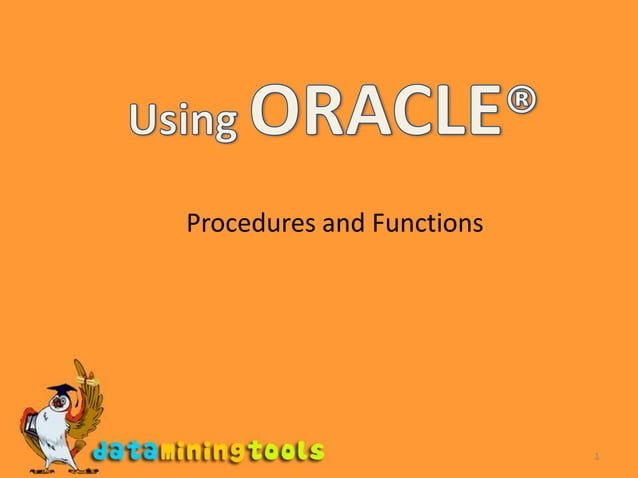 Using ORACLE®

Procedures and Functions

dataminingtools

1